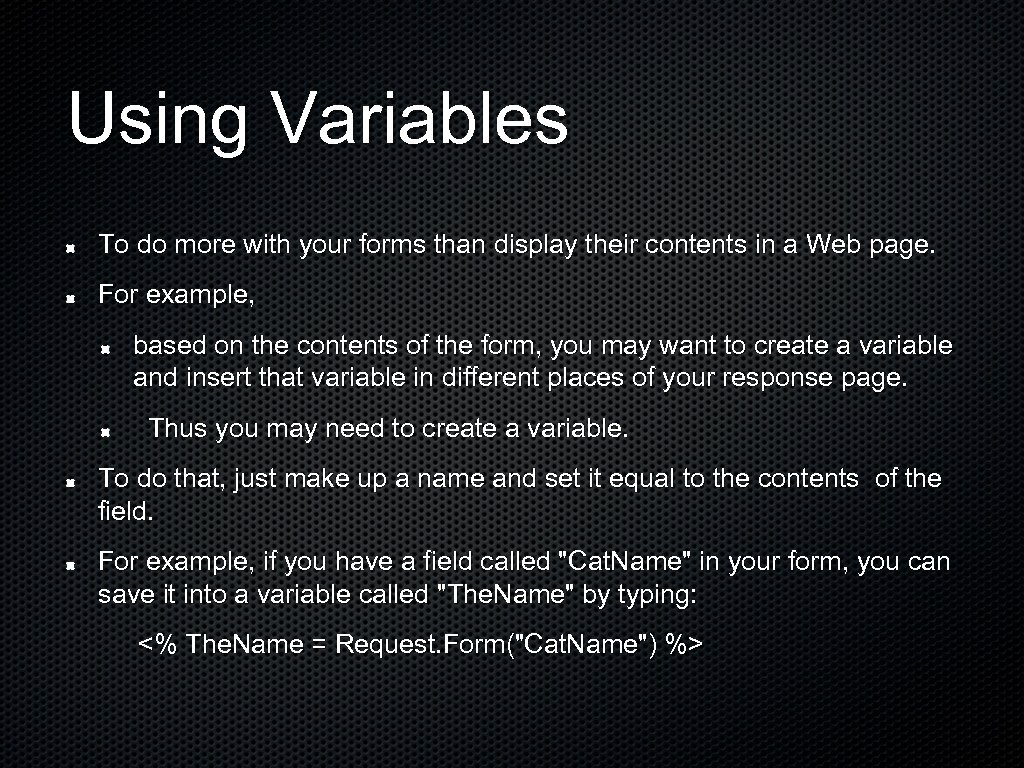 Using Variables

To do more with your forms than display their contents in a Web page.

For example,

based on the contents of the form, you may want to create a variable and insert that variable in different places of your response page.

Thus you may need to create a variable.

To do that, just make up a name and set it equal to the contents of the field.

For example, if you have a field called "Cat.Name" in your form, you can save it into a variable called "The.Name" by typing:

<% The.Name = Request.Form("Cat.Name") %>